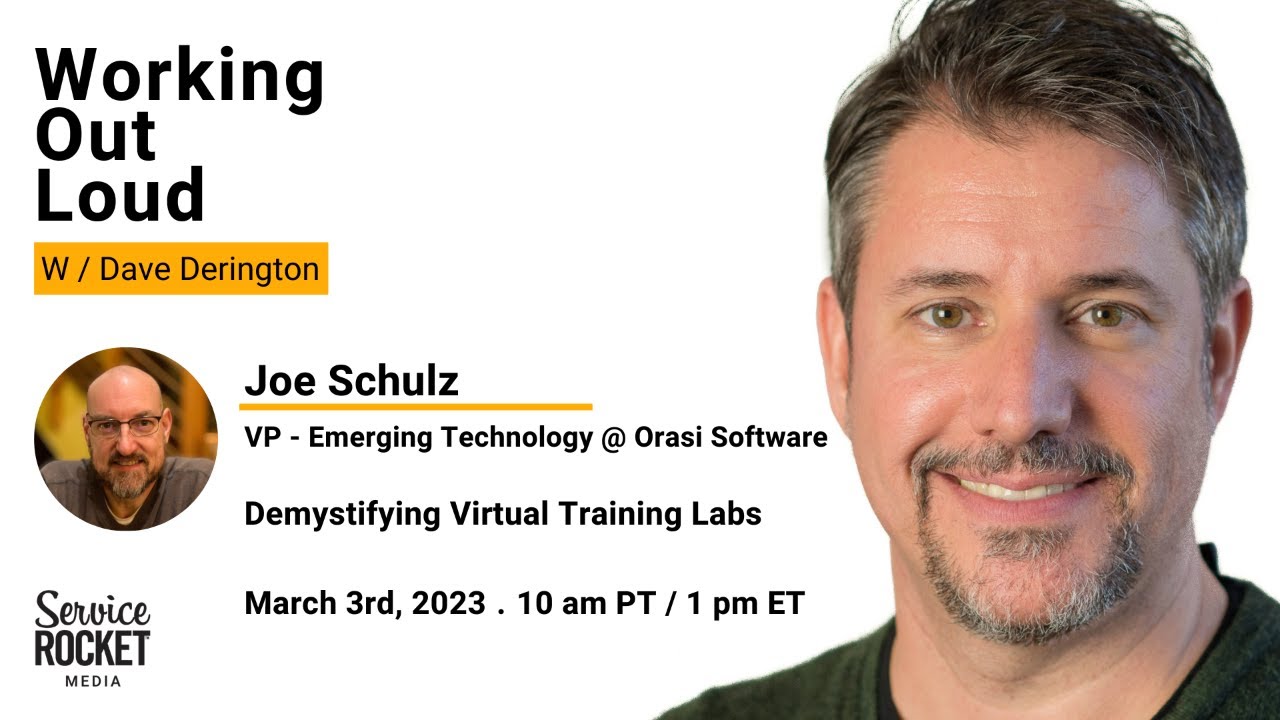 Working Out Loud

W / Dave Derington

Joe Schulz

VP - Emerging Technology @ Orasi Software

Demystifying Virtual Training Labs

March 3rd, 2023 . 10 am PT / 1 pm ET

Service ROCKET MEDIA